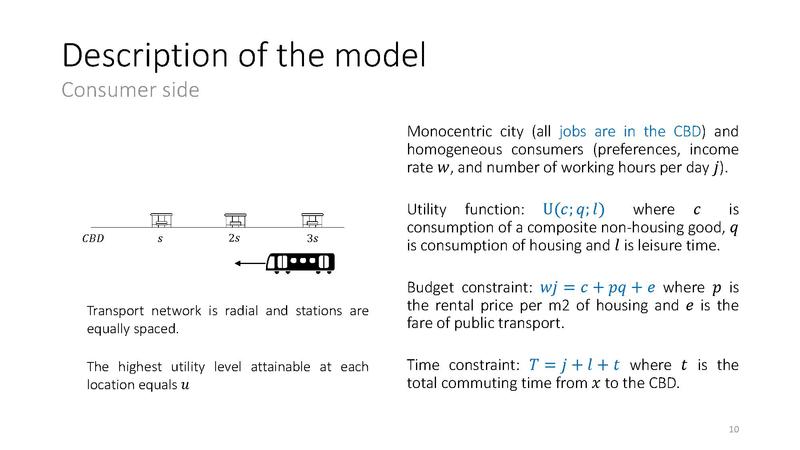 Description of the model
Consumer side

$CBD$ $s$ $2s$ $3s$

Transport network is radial and stations are equally spaced.

The highest utility level attainable at each location equals $u$

Monocentric city (all jobs are in the CBD) and homogeneous consumers (preferences, income rate $w$, and number of working hours per day $j$).

Utility function: $U(c; q; l)$ where $c$ is consumption of a composite non-housing good, $q$ is consumption of housing and $l$ is leisure time.

Budget constraint: $wj = c + pq + e$ where $p$ is the rental price per m2 of housing and $e$ is the fare of public transport.

Time constraint: $T = j + l + t$ where $t$ is the total commuting time from $x$ to the CBD.

10